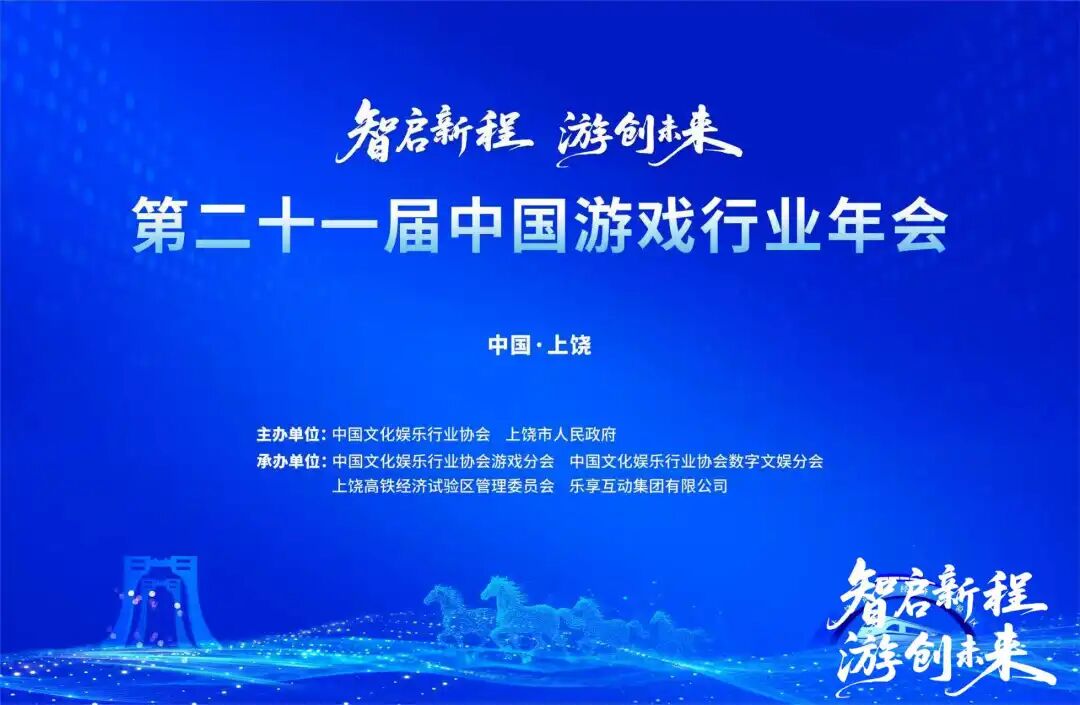 智启新程 游创未来

第二十一届中国游戏行业年会

中国·上饶

主办单位：中国文化娱乐行业协会 上饶市人民政府
承办单位：中国文化娱乐行业协会游戏分会 中国文化娱乐行业协会数字文娱分会
上饶高铁经济试验区管理委员会 乐享互动集团有限公司

智启新程
游创未来